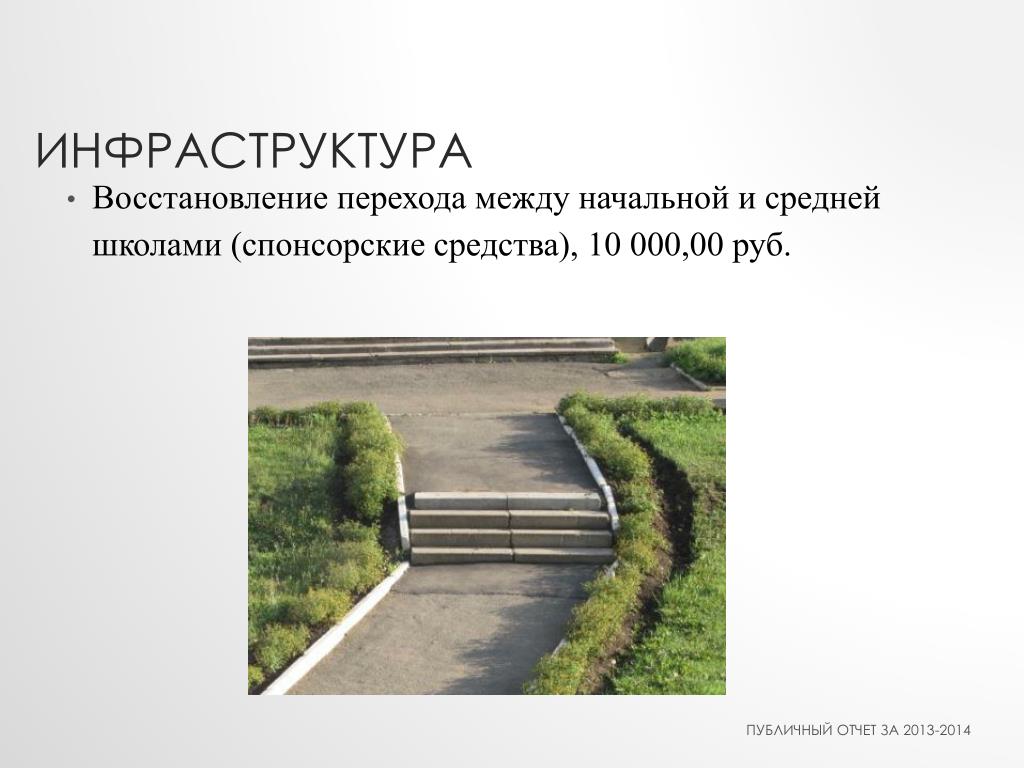 ИНФРАСТРУКТУРА

• Восстановление перехода между начальной и средней школами (спонсорские средства), 10 000,00 руб.

ПУБЛИЧНЫЙ ОТЧЕТ ЗА 2013-2014